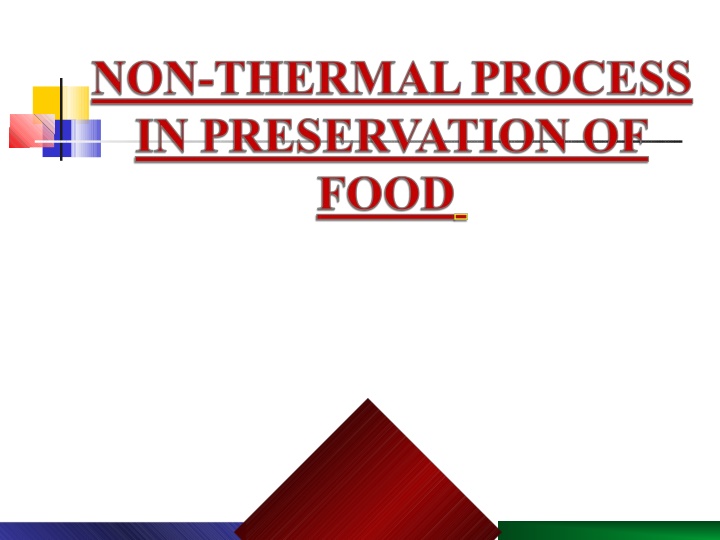 NON-THERMAL PROCESS IN PRESERVATION OF FOOD